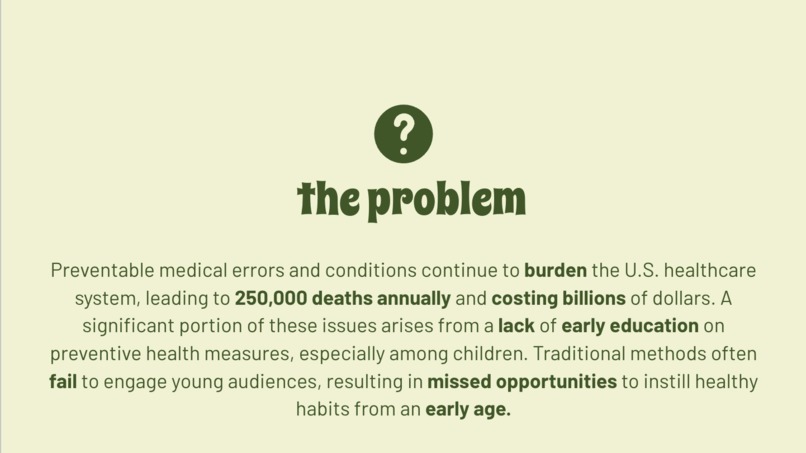 ?

the problem

Preventable medical errors and conditions continue to burden the U.S. healthcare system, leading to 250,000 deaths annually and costing billions of dollars. A significant portion of these issues arises from a lack of early education on preventive health measures, especially among children. Traditional methods often fail to engage young audiences, resulting in missed opportunities to instill healthy habits from an early age.